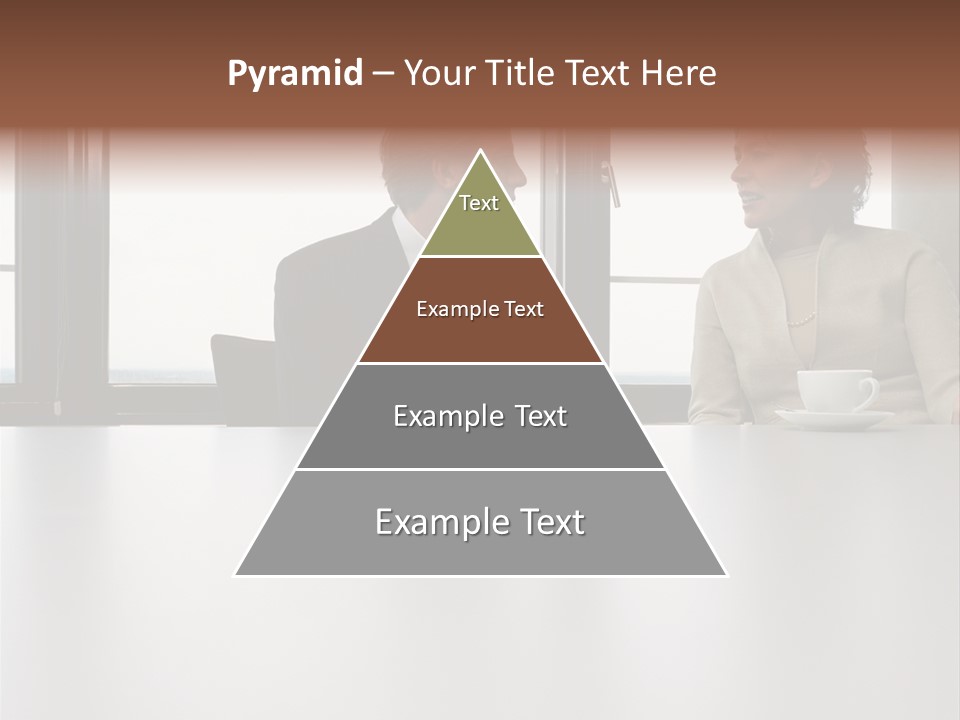 Pyramid – Your Title Text Here

Text

Example Text

Example Text

Example Text